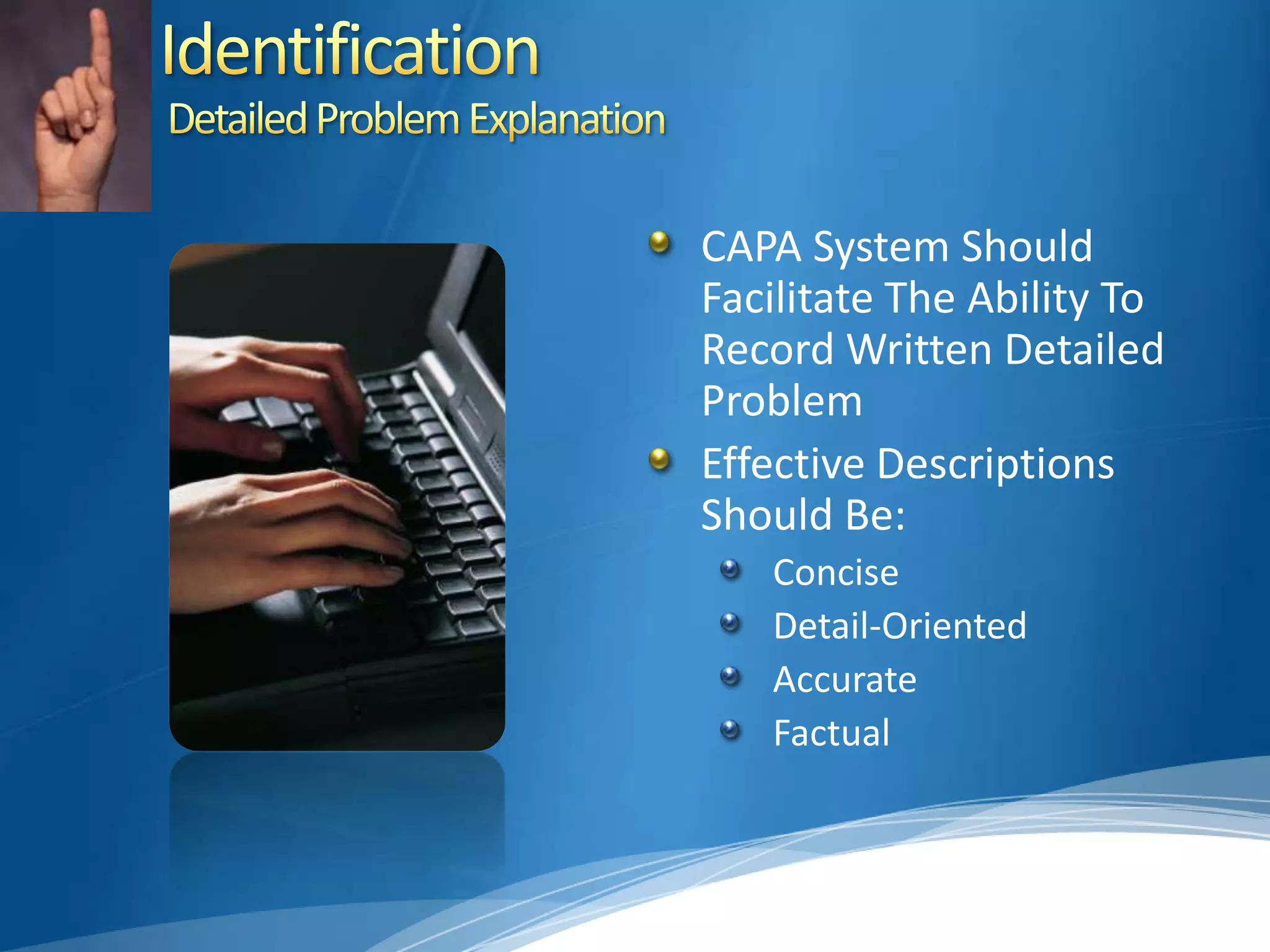 Identification
Detailed Problem Explanation

- CAPA System Should Facilitate The Ability To Record Written Detailed Problem
- Effective Descriptions Should Be:
  - Concise
  - Detail-Oriented
  - Accurate
  - Factual